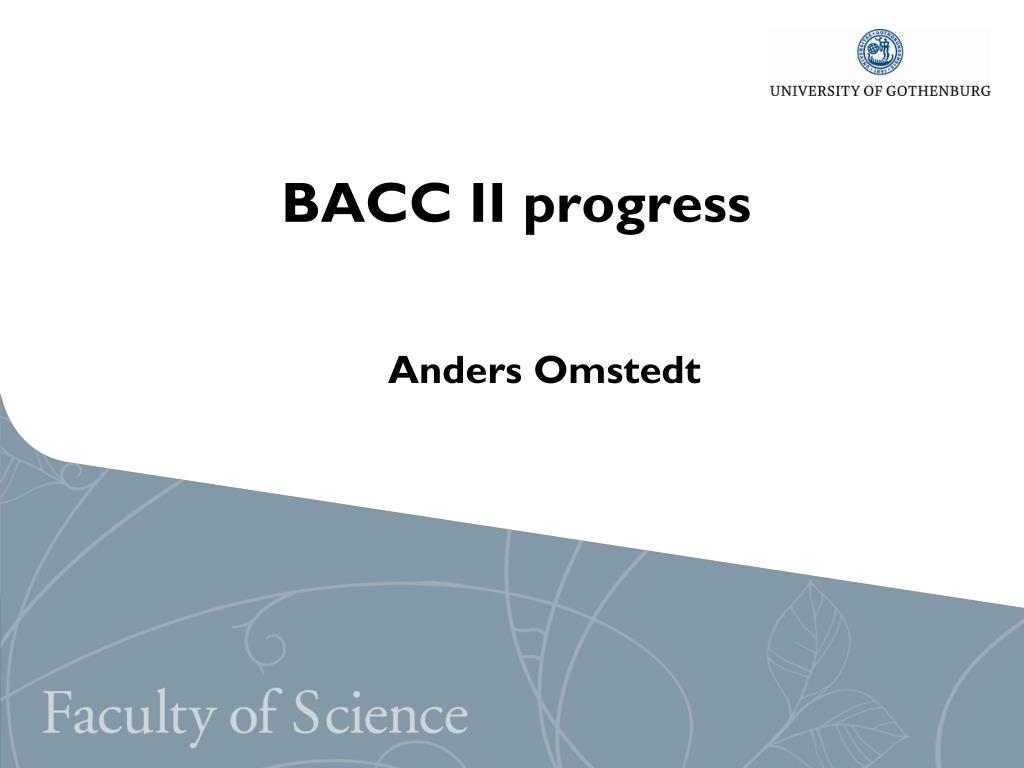 UNIVERSITY OF GOTHENBURG

BACC II progress

Anders Omstedt

Faculty of Science